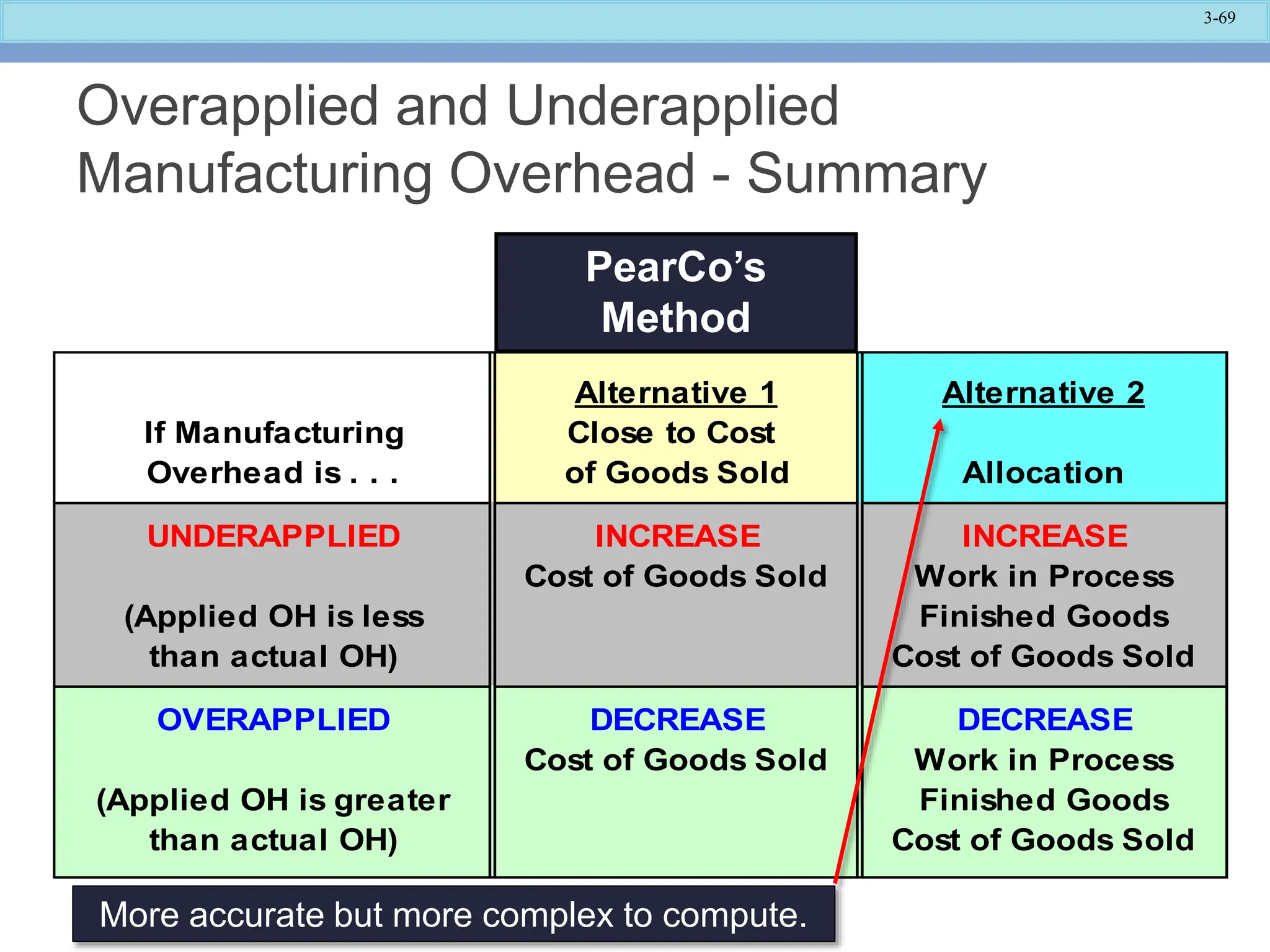 3-69

Overapplied and Underapplied Manufacturing Overhead - Summary

PearCo's Method

| If Manufacturing Overhead is . . . | Alternative 1 Close to Cost of Goods Sold | Alternative 2 Allocation |
|---|---|---|
| UNDERAPPLIED (Applied OH is less than actual OH) | INCREASE Cost of Goods Sold | INCREASE Work in Process Finished Goods Cost of Goods Sold |
| OVERAPPLIED (Applied OH is greater than actual OH) | DECREASE Cost of Goods Sold | DECREASE Work in Process Finished Goods Cost of Goods Sold |

More accurate but more complex to compute.